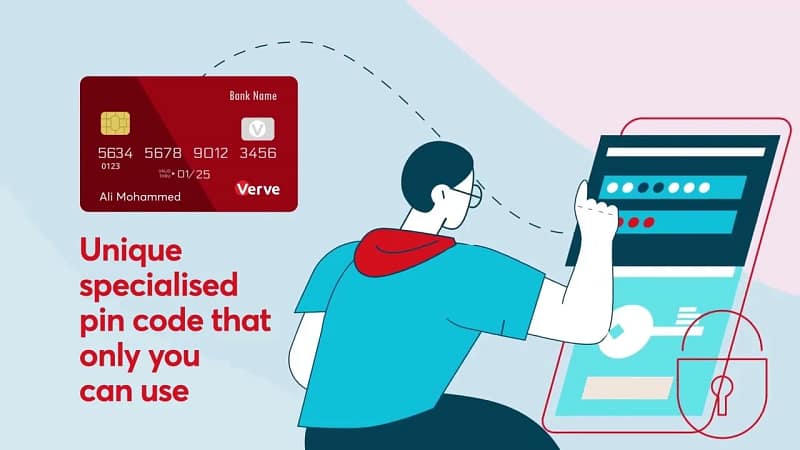 Bank Name

5634 5678 9012 3456
0123
VALID THRU 01/25

Ali Mohammed

Verve

Unique specialised pin code that only you can use